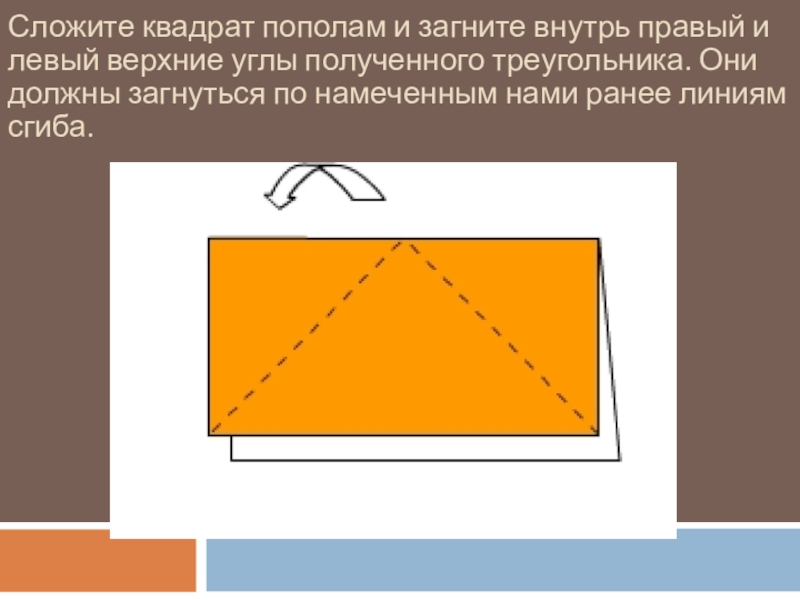 Сложите квадрат пополам и загните внутрь правый и левый верхние углы полученного треугольника. Они должны загнуться по намеченным нами ранее линиям сгиба.